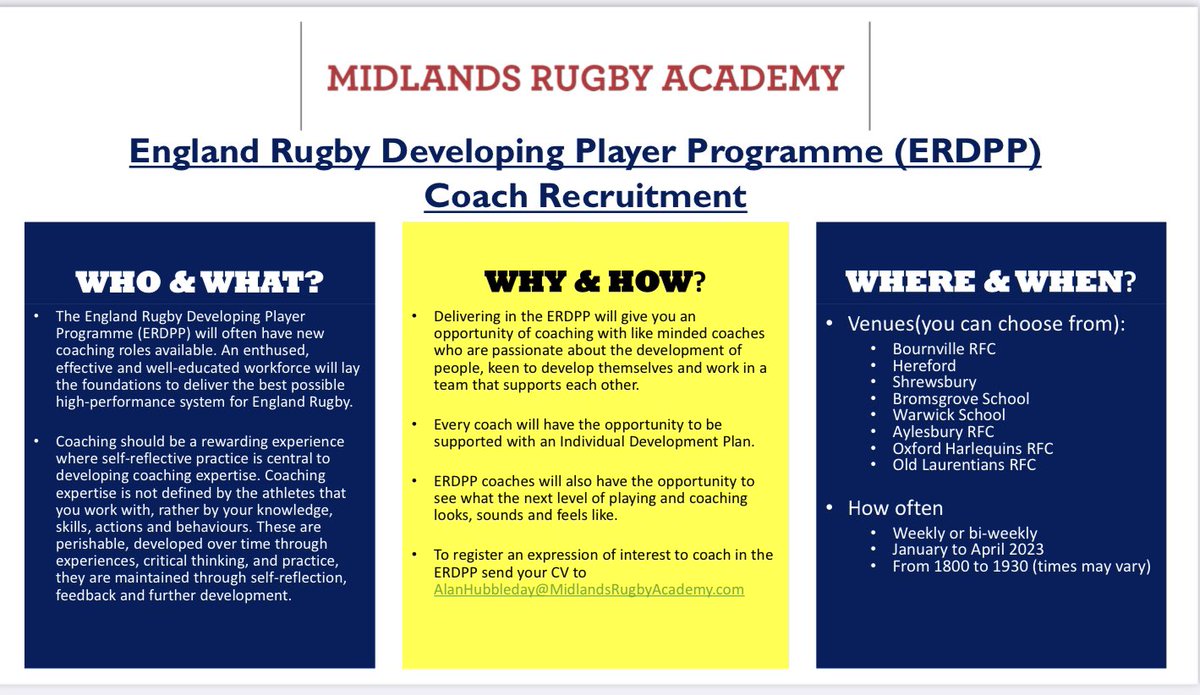 MIDLANDS RUGBY ACADEMY

England Rugby Developing Player Programme (ERDPP)
Coach Recruitment

WHO & WHAT?

• The England Rugby Developing Player Programme (ERDPP) will often have new coaching roles available. An enthused, effective and well-educated workforce will lay the foundations to deliver the best possible high-performance system for England Rugby.

• Coaching should be a rewarding experience where self-reflective practice is central to developing coaching expertise. Coaching expertise is not defined by the athletes that you work with, rather by your knowledge, skills, actions and behaviours. These are perishable, developed over time through experiences, critical thinking, and practice, they are maintained through self-reflection, feedback and further development.

WHY & HOW?

• Delivering in the ERDPP will give you an opportunity of coaching with like minded coaches who are passionate about the development of people, keen to develop themselves and work in a team that supports each other.

• Every coach will have the opportunity to be supported with an Individual Development Plan.

• ERDPP coaches will also have the opportunity to see what the next level of playing and coaching looks, sounds and feels like.

• To register an expression of interest to coach in the ERDPP send your CV to AlanHubbleday@MidlandsRugbyAcademy.com

WHERE & WHEN?

• Venues(you can choose from):
  • Bournville RFC
  • Hereford
  • Shrewsbury
  • Bromsgrove School
  • Warwick School
  • Aylesbury RFC
  • Oxford Harlequins RFC
  • Old Laurentians RFC

• How often
  • Weekly or bi-weekly
  • January to April 2023
  • From 1800 to 1930 (times may vary)